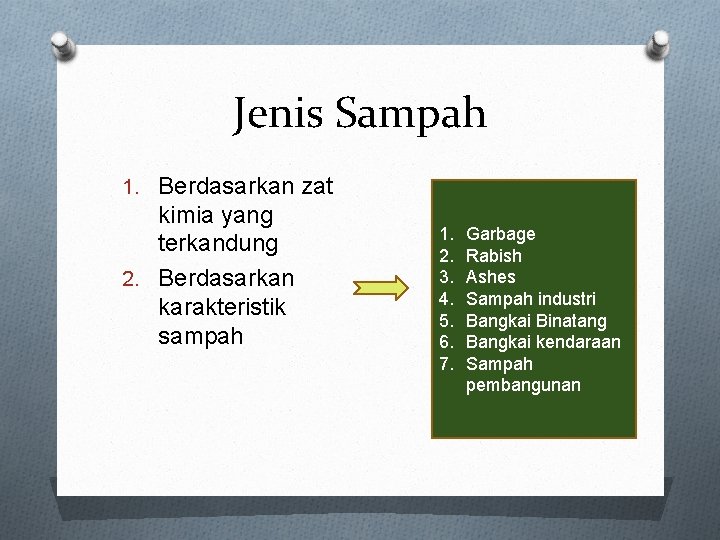 Jenis Sampah

1. Berdasarkan zat kimia yang terkandung
2. Berdasarkan karakteristik sampah

1. Garbage
2. Rabish
3. Ashes
4. Sampah industri
5. Bangkai Binatang
6. Bangkai kendaraan
7. Sampah pembangunan